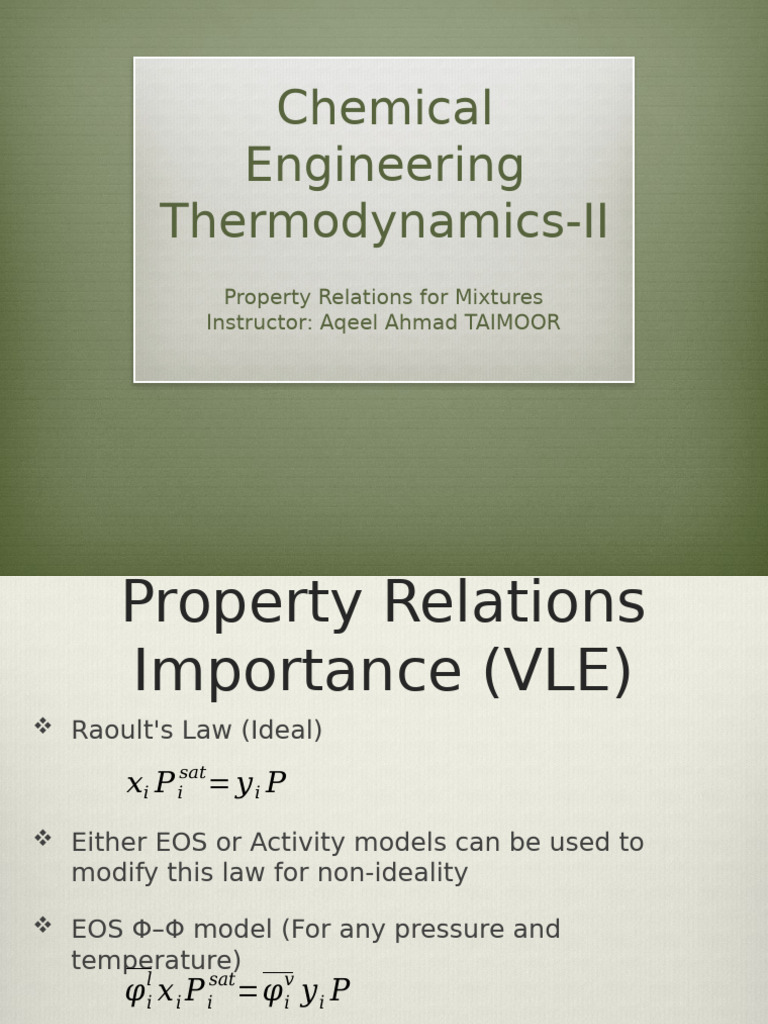 Chemical Engineering Thermodynamics-II

Property Relations for Mixtures
Instructor: Aqeel Ahmad TAIMOOR

Property Relations Importance (VLE)

❖ Raoult's Law (Ideal)

$x_i P_i^{sat} = y_i P$

❖ Either EOS or Activity models can be used to modify this law for non-ideality

❖ EOS Φ–Φ model (For any pressure and temperature)

$\overline{\varphi_i^l} x_i P_i^{sat} = \overline{\varphi_i^v} y_i P$